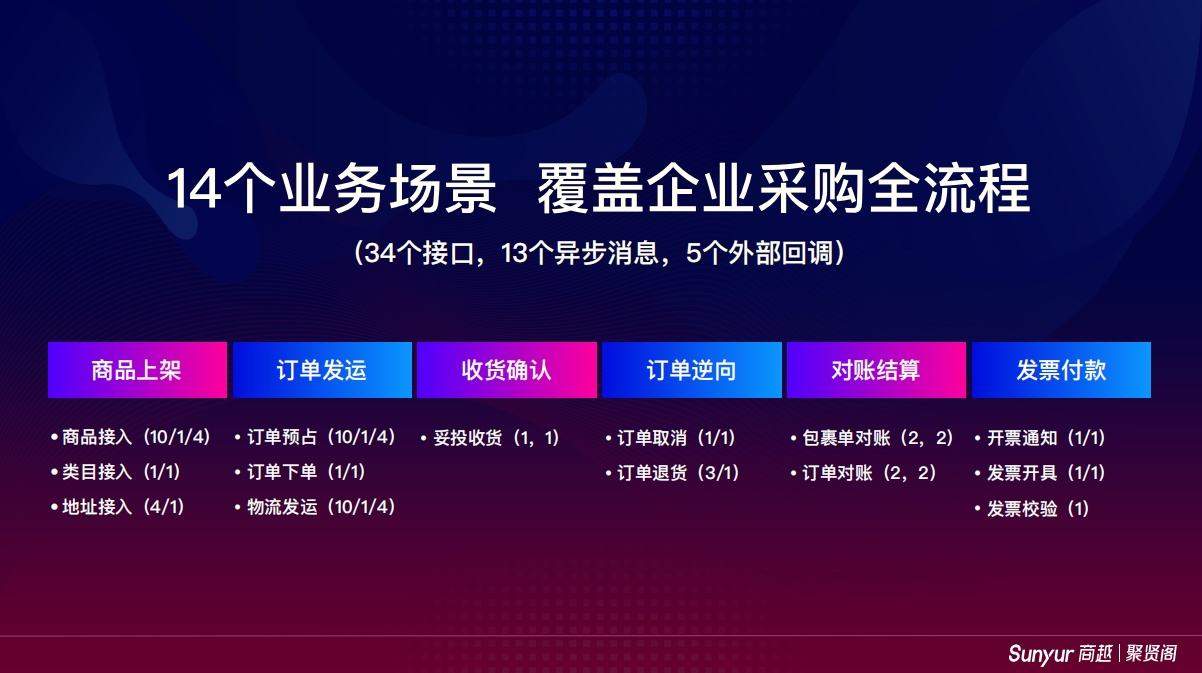 14个业务场景　覆盖企业采购全流程

（34个接口，13个异步消息，5个外部回调）

商品上架
• 商品接入（10/1/4）
• 类目接入（1/1）
• 地址接入（4/1）

订单发运
• 订单预占（10/1/4）
• 订单下单（1/1）
• 物流发运（10/1/4）

收货确认
• 妥投收货（1，1）

订单逆向
• 订单取消（1/1）
• 订单退货（3/1）

对账结算
• 包裹单对账（2，2）
• 订单对账（2，2）

发票付款
• 开票通知（1/1）
• 发票开具（1/1）
• 发票校验（1）

Sunyur 商越 | 聚贤阁